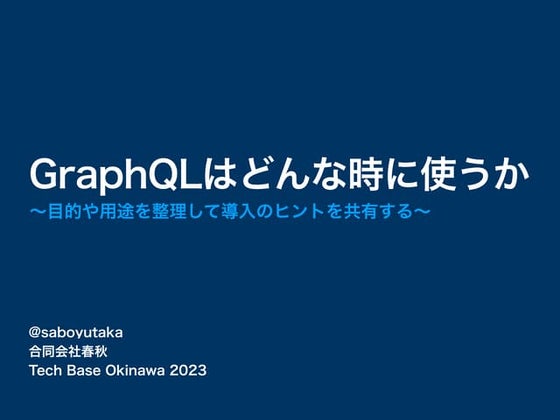 GraphQLはどんな時に使うか
〜目的や用途を整理して導入のヒントを共有する〜

@saboyutaka
合同会社春秋
Tech Base Okinawa 2023